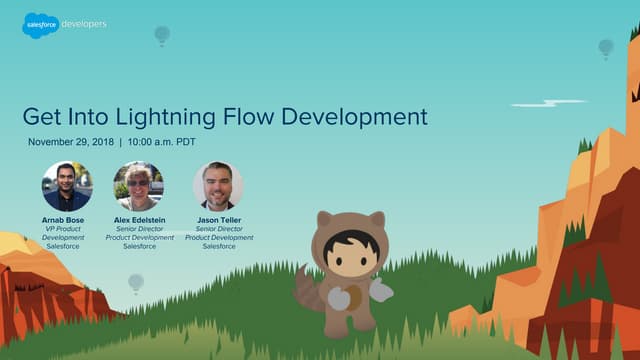 salesforce developers

Get Into Lightning Flow Development

November 29, 2018 | 10:00 a.m. PDT

Arnab Bose
VP Product Development
Salesforce

Alex Edelstein
Senior Director
Product Development
Salesforce

Jason Teller
Senior Director
Product Development
Salesforce